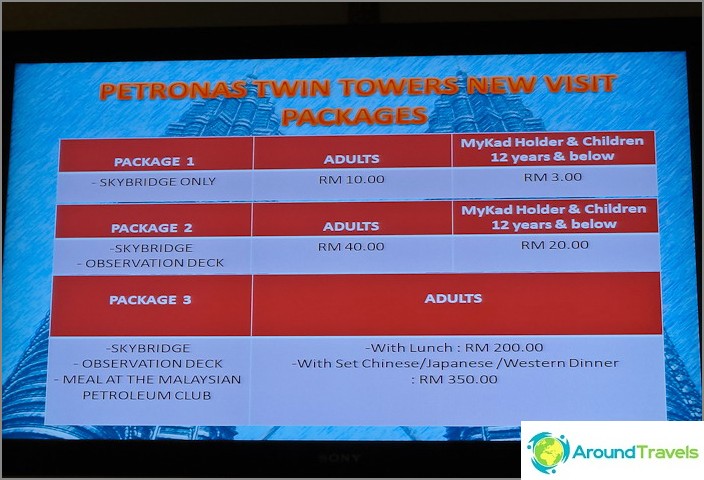 PETRONAS TWIN TOWERS NEW VISIT PACKAGES

| PACKAGE 1 | ADULTS | MyKad Holder & Children 12 years & below |
|---|---|---|
| - SKYBRIDGE ONLY | RM 10.00 | RM 3.00 |

| PACKAGE 2 | ADULTS | MyKad Holder & Children 12 years & below |
|---|---|---|
| -SKYBRIDGE - OBSERVATION DECK | RM 40.00 | RM 20.00 |

| PACKAGE 3 | ADULTS |
|---|---|
| -SKYBRIDGE - OBSERVATION DECK - MEAL AT THE MALAYSIAN PETROLEUM CLUB | -With Lunch : RM 200.00 -With Set Chinese/Japanese /Western Dinner : RM 350.00 |

SONY

AroundTravels